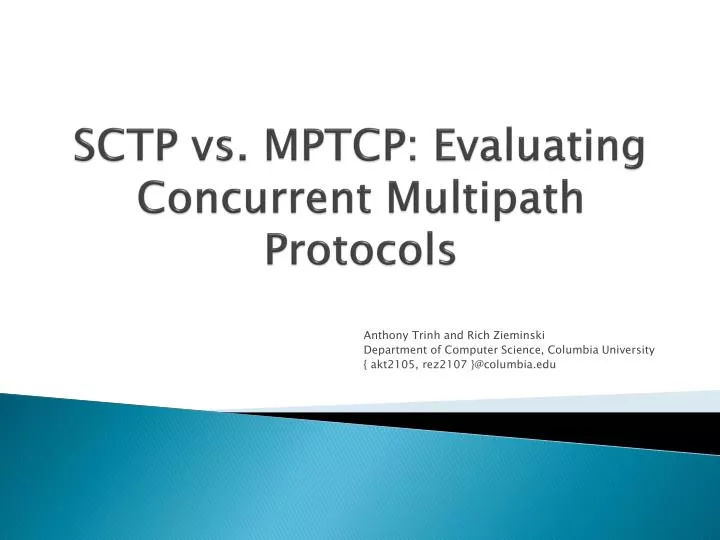 SCTP vs. MPTCP: Evaluating Concurrent Multipath Protocols

Anthony Trinh and Rich Zieminski
Department of Computer Science, Columbia University
{ akt2105, rez2107 }@columbia.edu